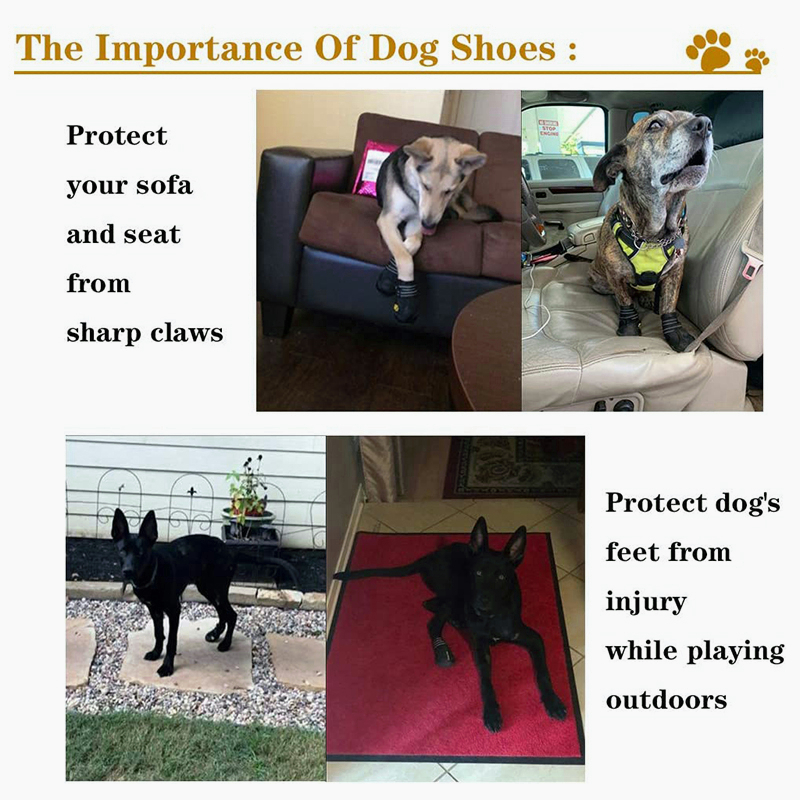 The Importance Of Dog Shoes :

Protect your sofa and seat from sharp claws

STOP ENGINE

Protect dog's feet from injury while playing outdoors